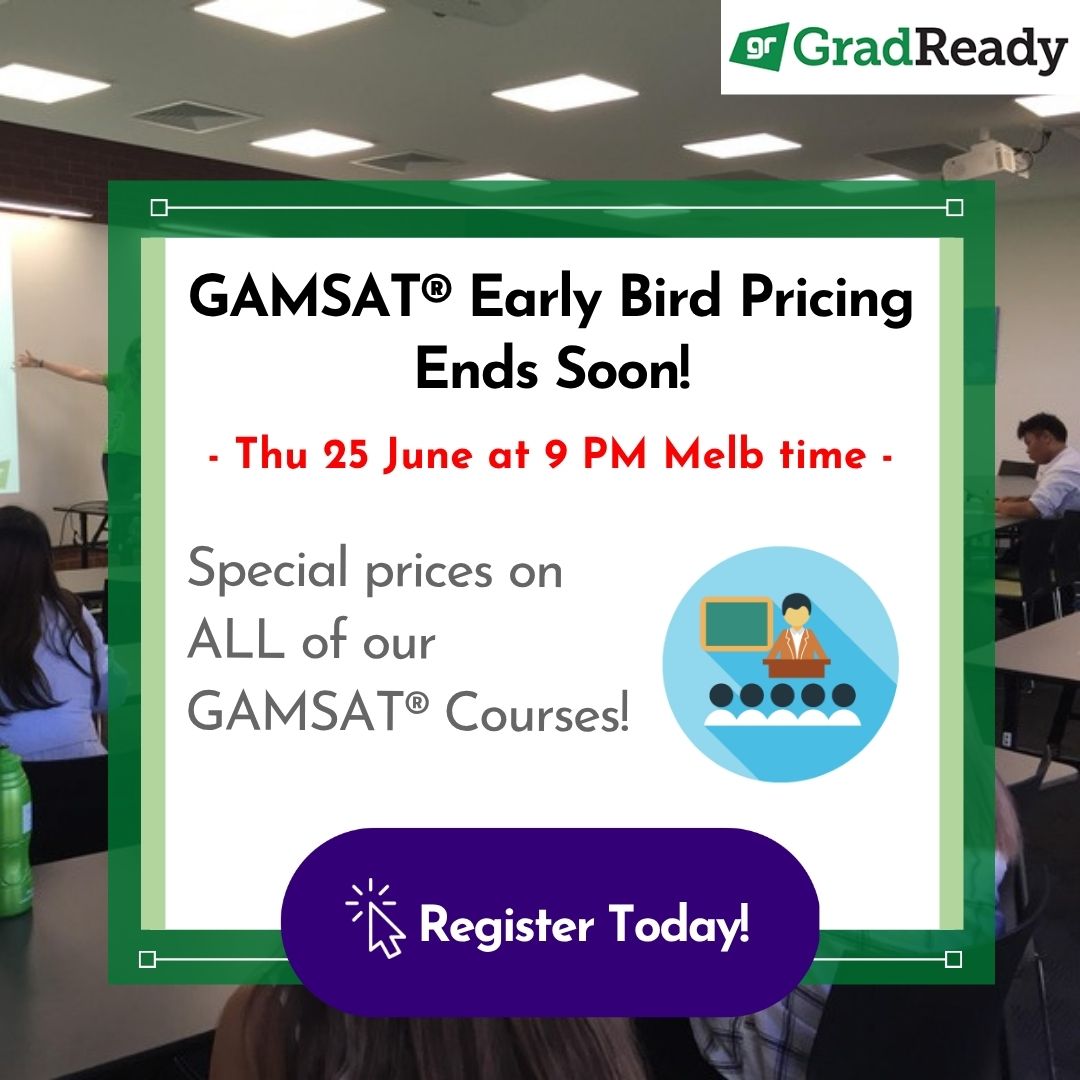 gr GradReady

GAMSAT® Early Bird Pricing Ends Soon!

- Thu 25 June at 9 PM Melb time -

Special prices on ALL of our GAMSAT® Courses!

Register Today!